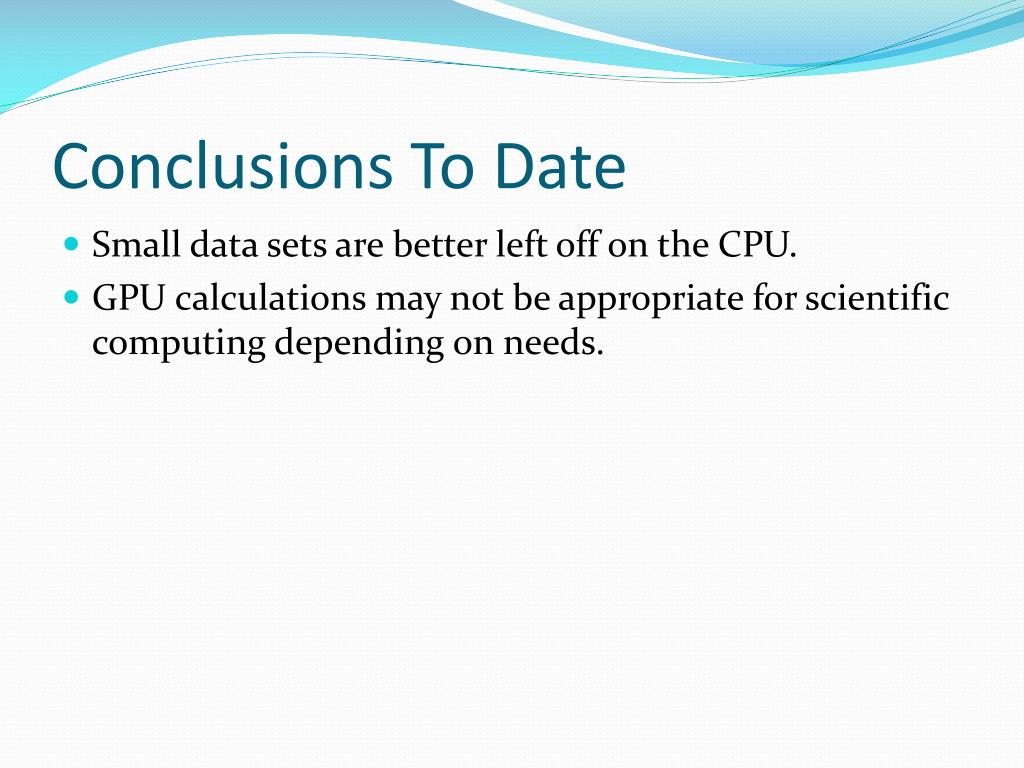 Conclusions To Date

- Small data sets are better left off on the CPU.
- GPU calculations may not be appropriate for scientific computing depending on needs.